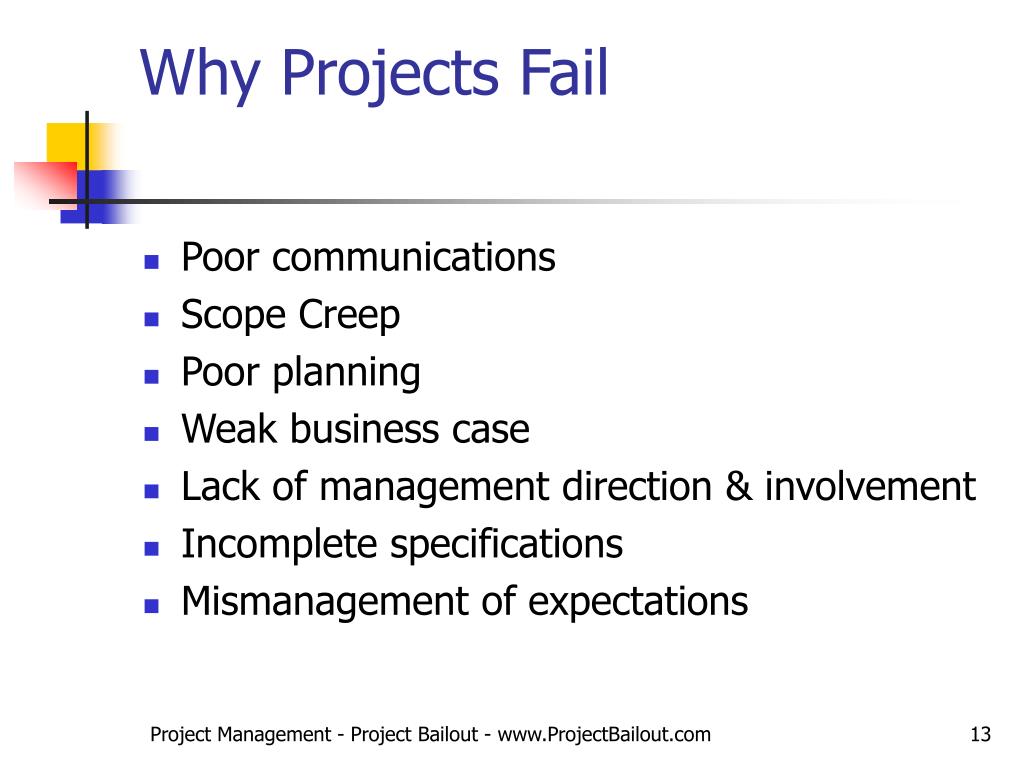 Why Projects Fail

- Poor communications
- Scope Creep
- Poor planning
- Weak business case
- Lack of management direction & involvement
- Incomplete specifications
- Mismanagement of expectations

Project Management - Project Bailout - www.ProjectBailout.com

13